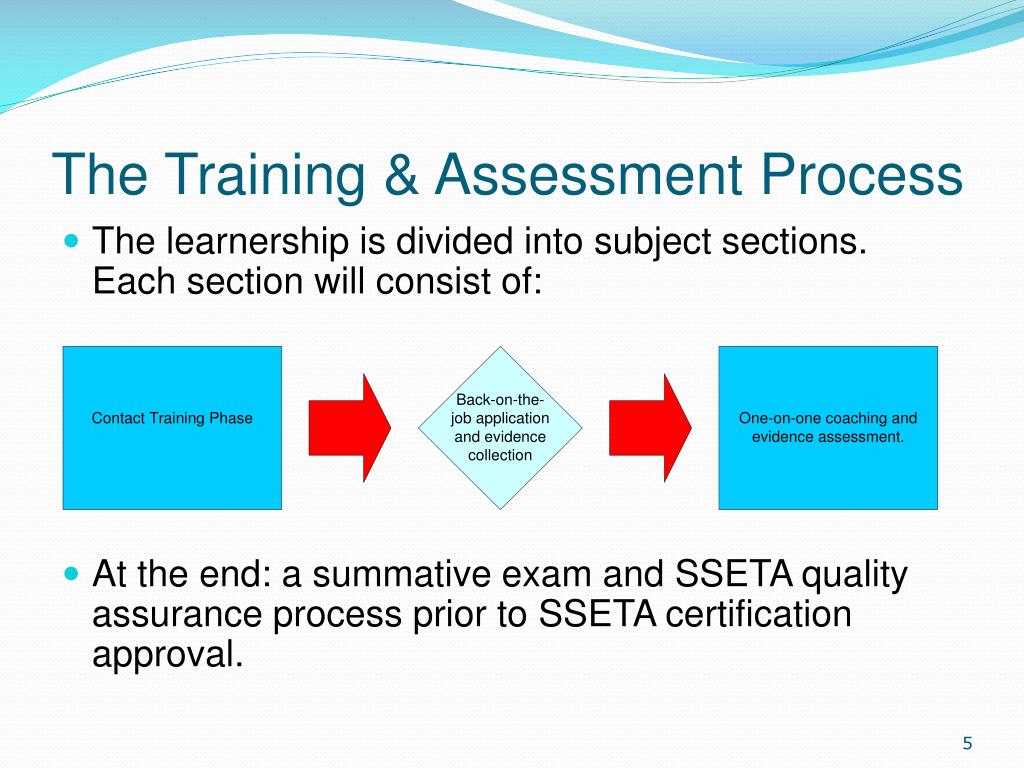 The Training & Assessment Process

The learnership is divided into subject sections. Each section will consist of:

Contact Training Phase

Back-on-the-job application and evidence collection

One-on-one coaching and evidence assessment.

At the end: a summative exam and SSETA quality assurance process prior to SSETA certification approval.

5